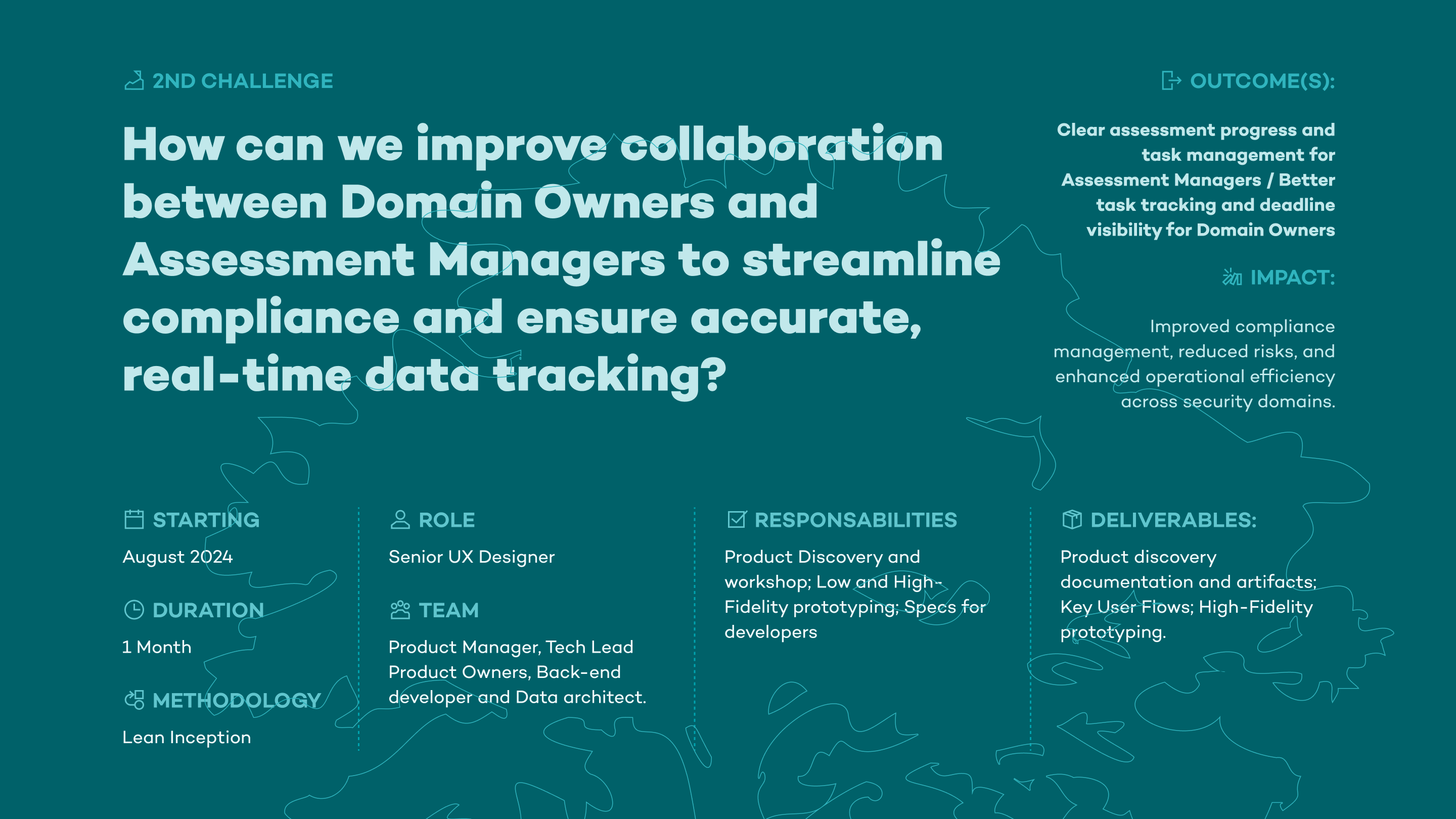 2ND CHALLENGE

How can we improve collaboration between Domain Owners and Assessment Managers to streamline compliance and ensure accurate, real-time data tracking?

OUTCOME(S):

Clear assessment progress and task management for Assessment Managers / Better task tracking and deadline visibility for Domain Owners

IMPACT:

Improved compliance management, reduced risks, and enhanced operational efficiency across security domains.

STARTING

August 2024

DURATION

1 Month

METHODOLOGY

Lean Inception

ROLE

Senior UX Designer

TEAM

Product Manager, Tech Lead Product Owners, Back-end developer and Data architect.

RESPONSABILITIES

Product Discovery and workshop; Low and High-Fidelity prototyping; Specs for developers

DELIVERABLES:

Product discovery documentation and artifacts; Key User Flows; High-Fidelity prototyping.